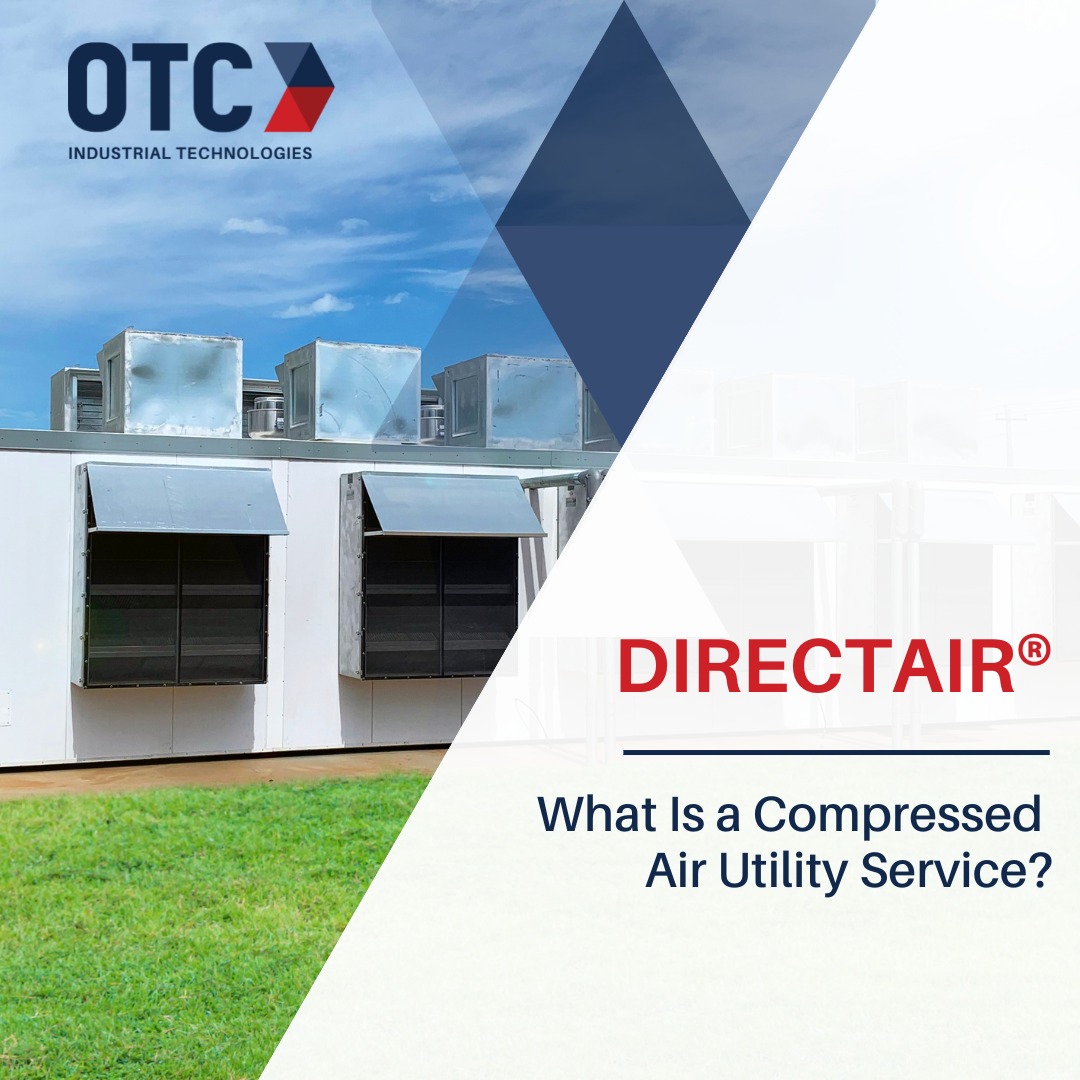 OTC
INDUSTRIAL TECHNOLOGIES

DIRECTAIR®

What Is a Compressed Air Utility Service?